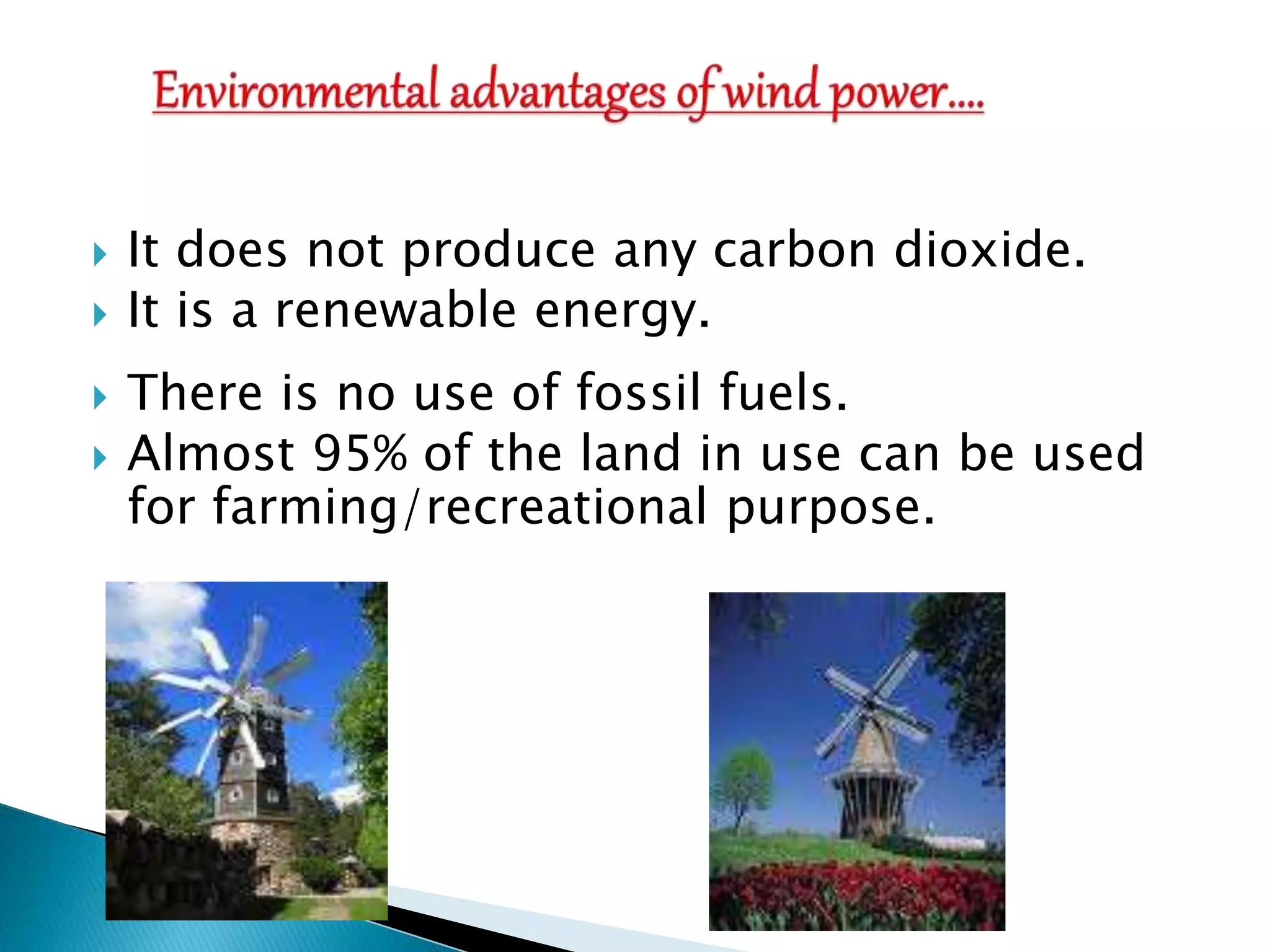 Environmental advantages of wind power....

It does not produce any carbon dioxide.
It is a renewable energy.
There is no use of fossil fuels.
Almost 95% of the land in use can be used for farming/recreational purpose.